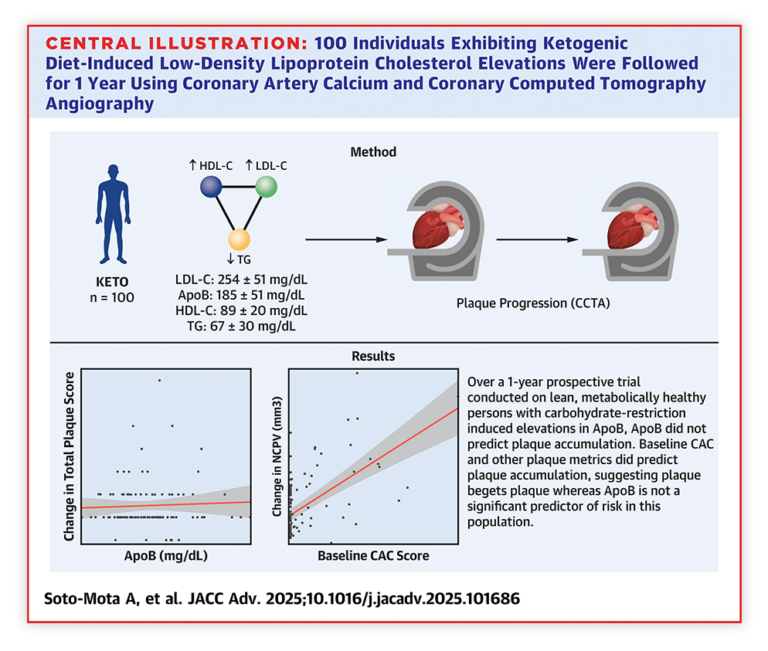 CENTRAL ILLUSTRATION: 100 Individuals Exhibiting Ketogenic Diet-Induced Low-Density Lipoprotein Cholesterol Elevations Were Followed for 1 Year Using Coronary Artery Calcium and Coronary Computed Tomography Angiography

Method

↑ HDL-C ↑ LDL-C

↓ TG

KETO
n = 100

LDL-C: 254 ± 51 mg/dL
ApoB: 185 ± 51 mg/dL
HDL-C: 89 ± 20 mg/dL
TG: 67 ± 30 mg/dL

Plaque Progression (CCTA)

Results

Change in Total Plaque Score

ApoB (mg/dL)

Change in NCPV (mm3)

Baseline CAC Score

Over a 1-year prospective trial conducted on lean, metabolically healthy persons with carbohydrate-restriction induced elevations in ApoB, ApoB did not predict plaque accumulation. Baseline CAC and other plaque metrics did predict plaque accumulation, suggesting plaque begets plaque whereas ApoB is not a significant predictor of risk in this population.

Soto-Mota A, et al. JACC Adv. 2025;10.1016/j.jacadv.2025.101686